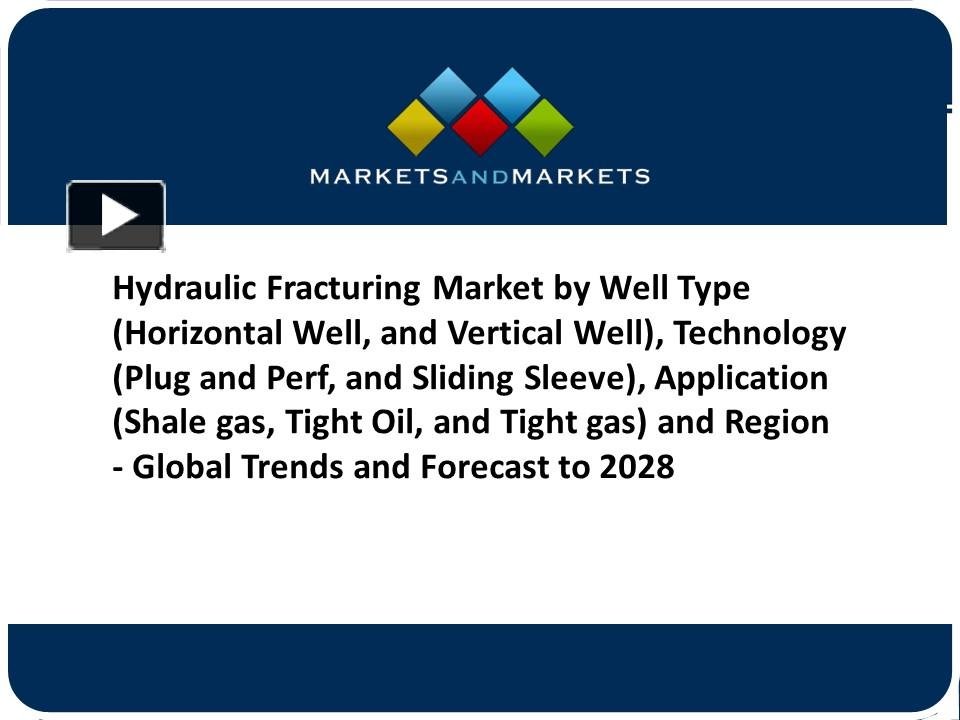 MARKETSANDMARKETS

Hydraulic Fracturing Market by Well Type (Horizontal Well, and Vertical Well), Technology (Plug and Perf, and Sliding Sleeve), Application (Shale gas, Tight Oil, and Tight gas) and Region - Global Trends and Forecast to 2028